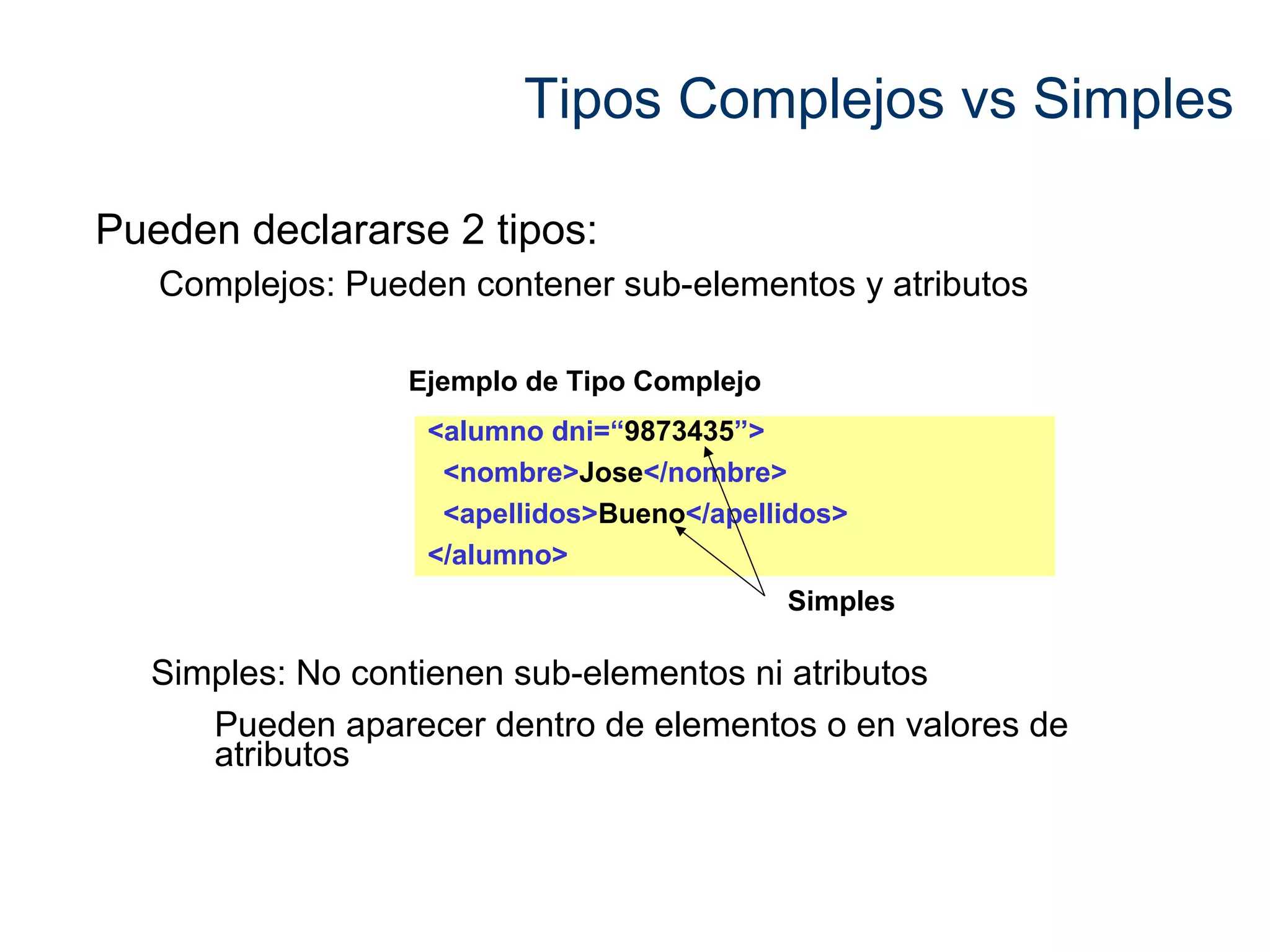 Tipos Complejos vs Simples

Pueden declararse 2 tipos:

Complejos: Pueden contener sub-elementos y atributos

Ejemplo de Tipo Complejo

<alumno dni=“9873435”>
<nombre>Jose</nombre>
<apellidos>Bueno</apellidos>
</alumno>

Simples

Simples: No contienen sub-elementos ni atributos

Pueden aparecer dentro de elementos o en valores de atributos